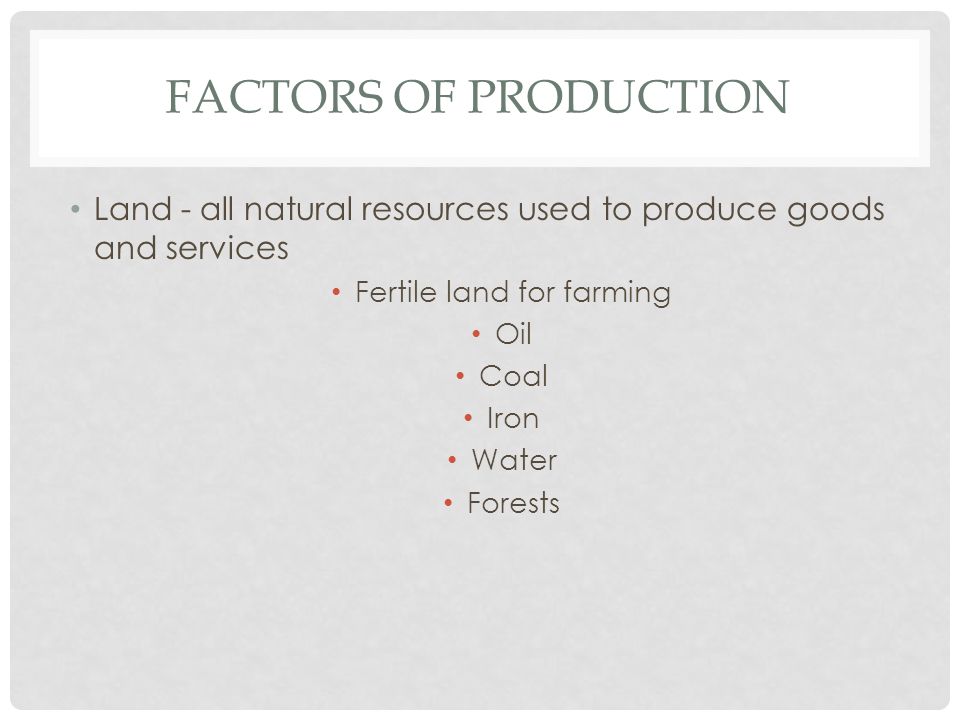 FACTORS OF PRODUCTION

• Land - all natural resources used to produce goods and services

• Fertile land for farming
• Oil
• Coal
• Iron
• Water
• Forests